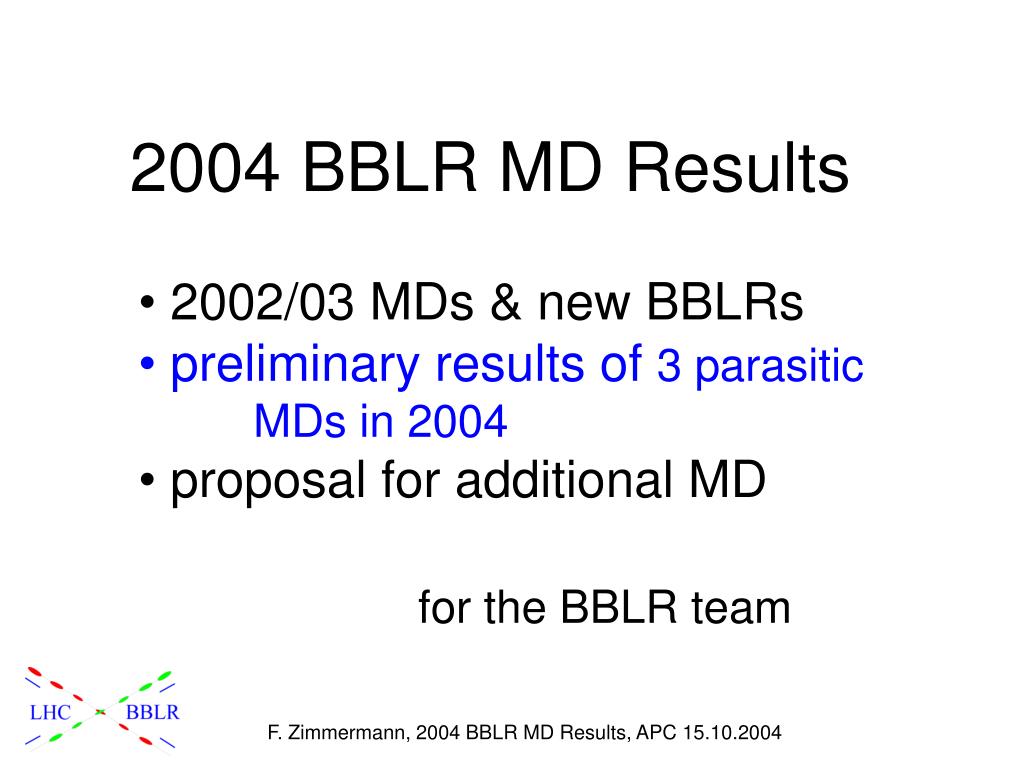 2004 BBLR MD Results

• 2002/03 MDs & new BBLRs
• preliminary results of 3 parasitic MDs in 2004
• proposal for additional MD

for the BBLR team

LHC BBLR

F. Zimmermann, 2004 BBLR MD Results, APC 15.10.2004